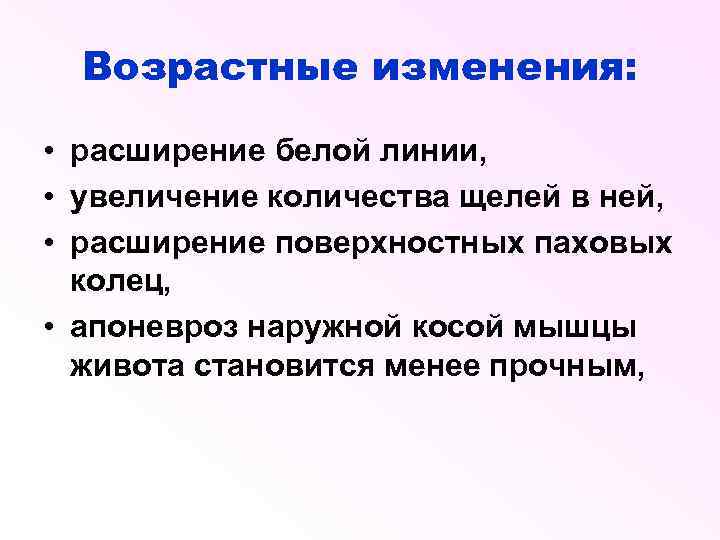 Возрастные изменения:

• расширение белой линии,
• увеличение количества щелей в ней,
• расширение поверхностных паховых колец,
• апоневроз наружной косой мышцы живота становится менее прочным,